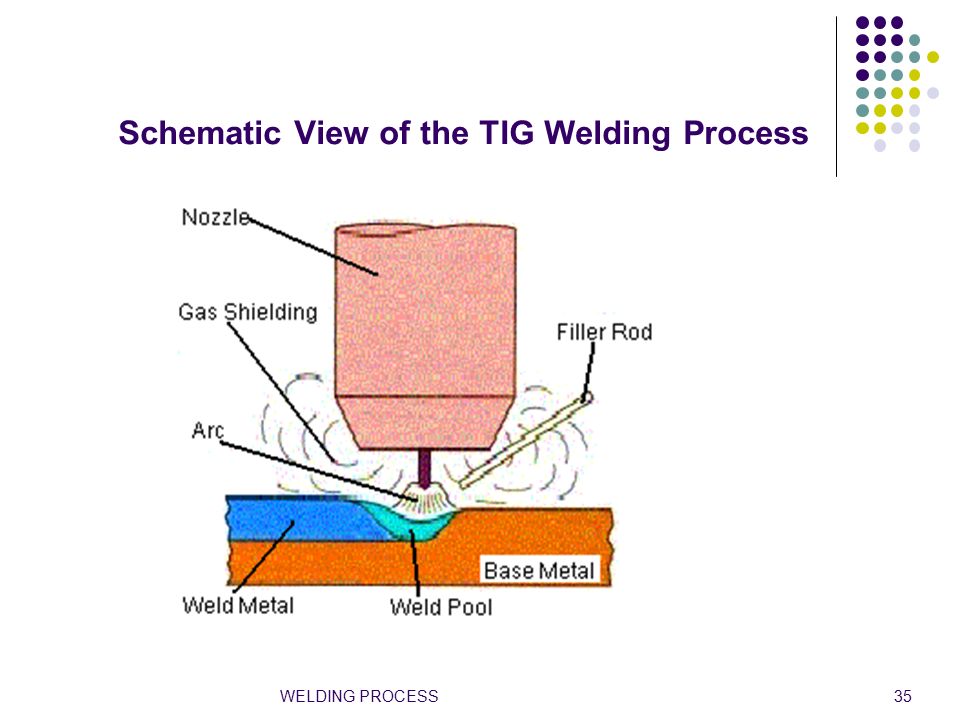 Schematic View of the TIG Welding Process

Nozzle

Gas Shielding

Filler Rod

Arc

Base Metal

Weld Metal

Weld Pool

WELDING PROCESS

35